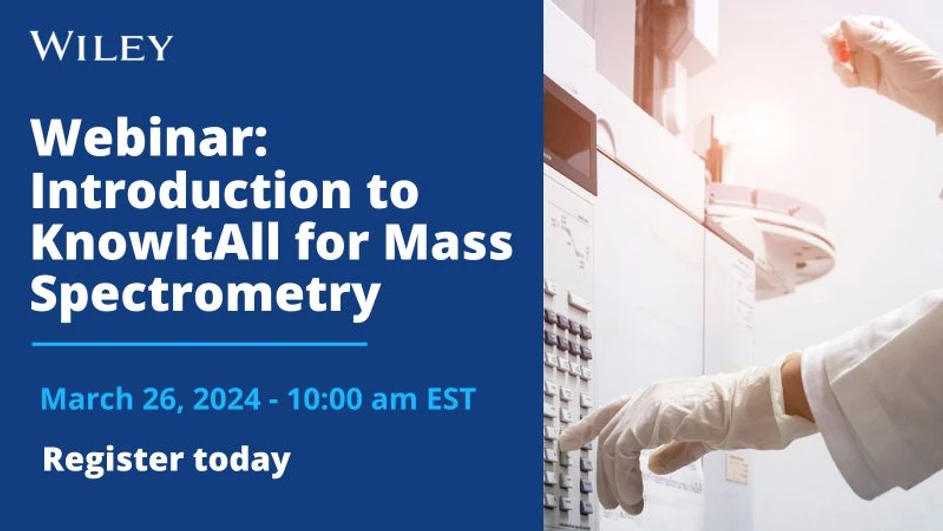 WILEY

Webinar: Introduction to KnowItAll for Mass Spectrometry

March 26, 2024 - 10:00 am EST

Register today